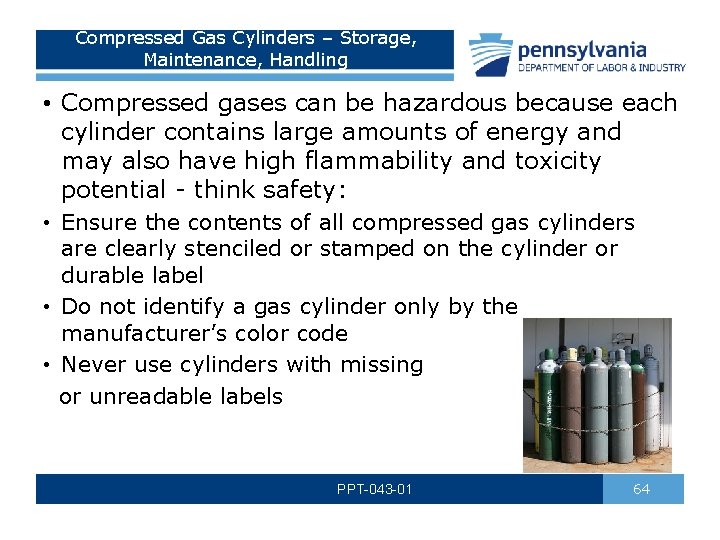 Compressed Gas Cylinders – Storage, Maintenance, Handling

pennsylvania
DEPARTMENT OF LABOR & INDUSTRY

• Compressed gases can be hazardous because each cylinder contains large amounts of energy and may also have high flammability and toxicity potential - think safety:

• Ensure the contents of all compressed gas cylinders are clearly stenciled or stamped on the cylinder or durable label

• Do not identify a gas cylinder only by the manufacturer's color code

• Never use cylinders with missing or unreadable labels

PPT-043-01

64